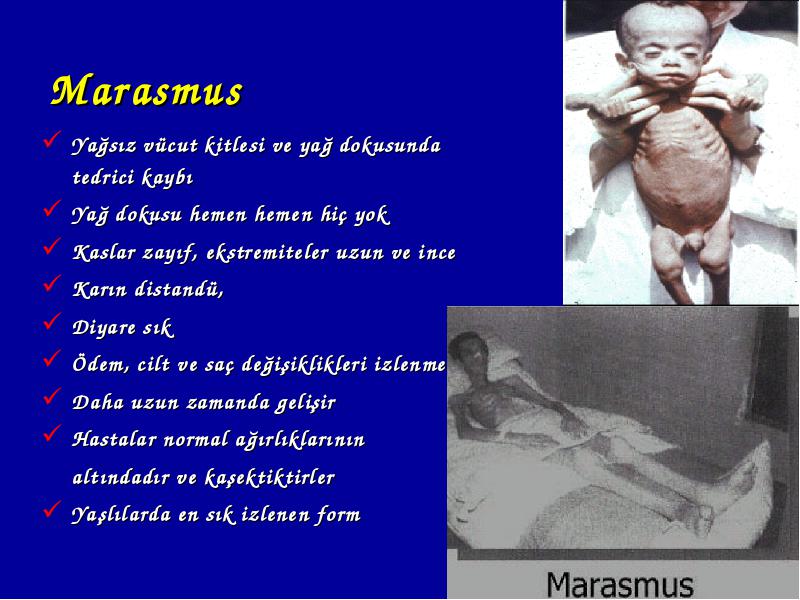 Marasmus

✓ Yağsız vücut kitlesi ve yağ dokusunda tedrici kaybı
✓ Yağ dokusu hemen hemen hiç yok
✓ Kaslar zayıf, ekstremiteler uzun ve ince
✓ Karın distandü,
✓ Diyare sık
✓ Ödem, cilt ve saç değişiklikleri izlenme
✓ Daha uzun zamanda gelişir
✓ Hastalar normal ağırlıklarının altındadır ve kaşektiktirler
✓ Yaşlılarda en sık izlenen form

Marasmus